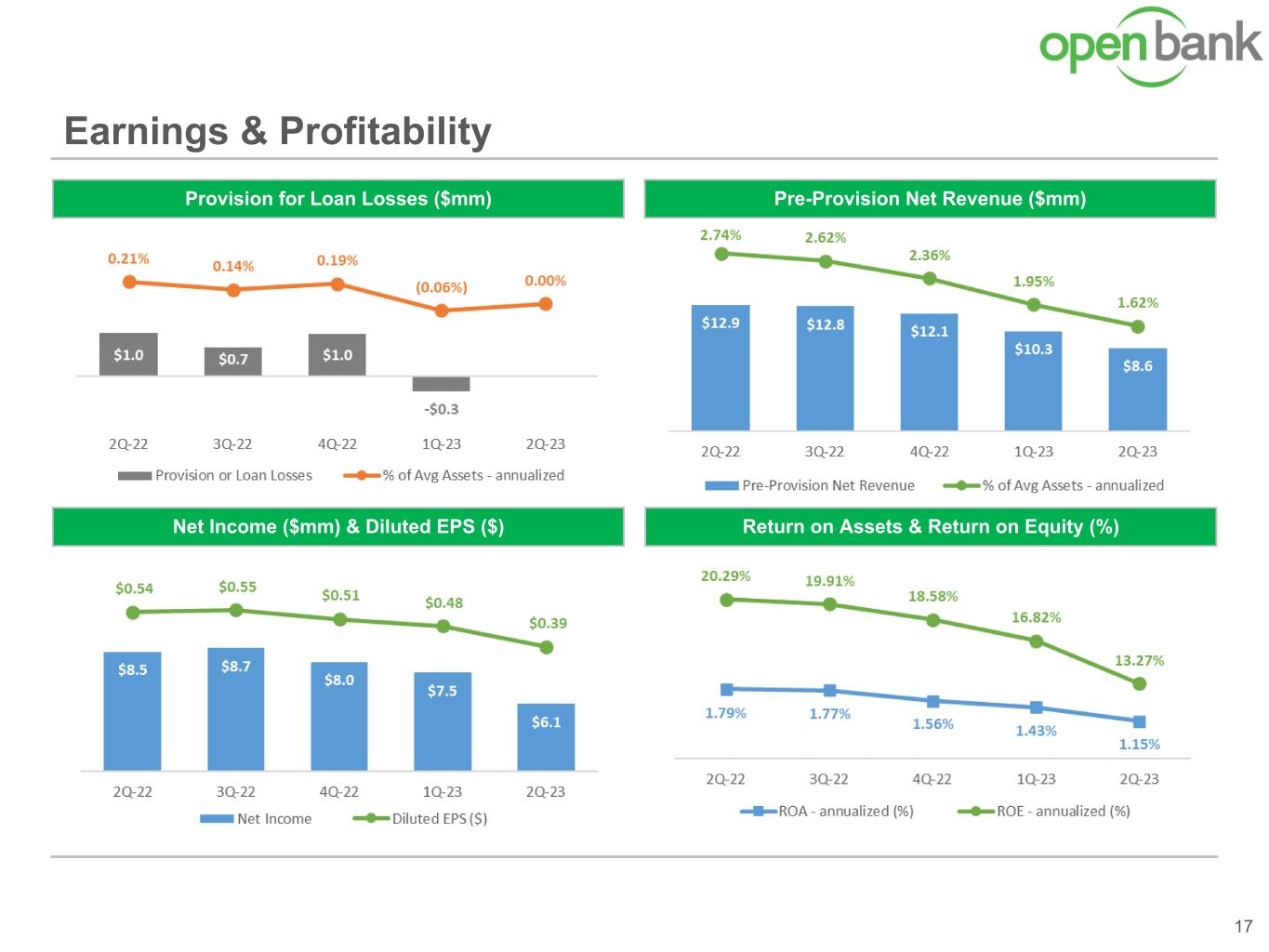 open bank

Earnings & Profitability

Provision for Loan Losses ($mm)

0.21% 0.14% 0.19% (0.06%) 0.00%

$1.0 $0.7 $1.0 -$0.3

2Q-22 3Q-22 4Q-22 1Q-23 2Q-23

Provision or Loan Losses % of Avg Assets - annualized

Pre-Provision Net Revenue ($mm)

2.74% 2.62% 2.36% 1.95% 1.62%

$12.9 $12.8 $12.1 $10.3 $8.6

2Q-22 3Q-22 4Q-22 1Q-23 2Q-23

Pre-Provision Net Revenue % of Avg Assets - annualized

Net Income ($mm) & Diluted EPS ($)

$0.54 $0.55 $0.51 $0.48 $0.39

$8.5 $8.7 $8.0 $7.5 $6.1

2Q-22 3Q-22 4Q-22 1Q-23 2Q-23

Net Income Diluted EPS ($)

Return on Assets & Return on Equity (%)

20.29% 19.91% 18.58% 16.82% 13.27%

1.79% 1.77% 1.56% 1.43% 1.15%

2Q-22 3Q-22 4Q-22 1Q-23 2Q-23

ROA - annualized (%) ROE - annualized (%)

17